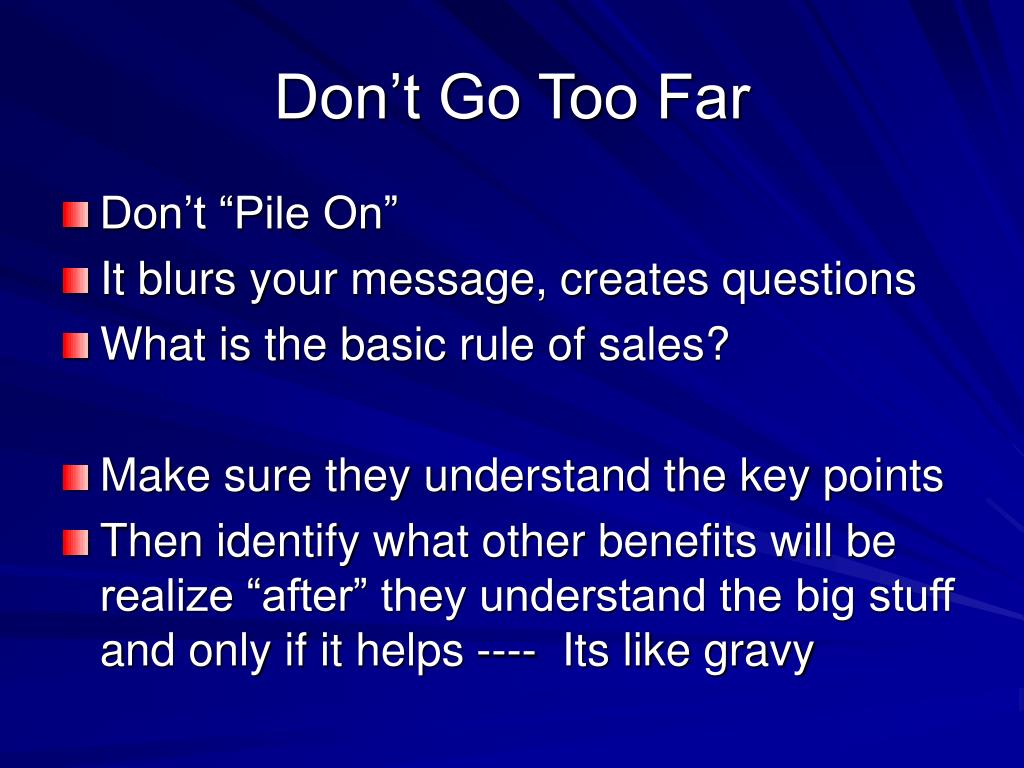 Don’t Go Too Far

Don’t “Pile On”

It blurs your message, creates questions

What is the basic rule of sales?

Make sure they understand the key points

Then identify what other benefits will be realize “after” they understand the big stuff and only if it helps ---- Its like gravy